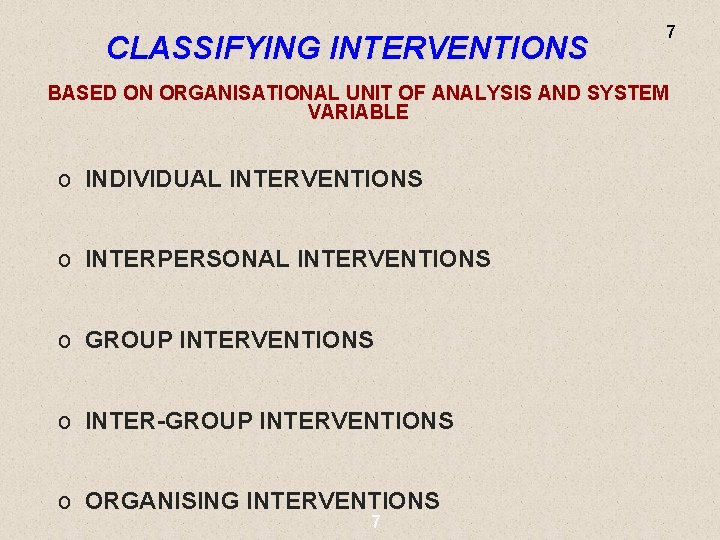 7

CLASSIFYING INTERVENTIONS

BASED ON ORGANISATIONAL UNIT OF ANALYSIS AND SYSTEM VARIABLE

o INDIVIDUAL INTERVENTIONS

o INTERPERSONAL INTERVENTIONS

o GROUP INTERVENTIONS

o INTER-GROUP INTERVENTIONS

o ORGANISING INTERVENTIONS

7